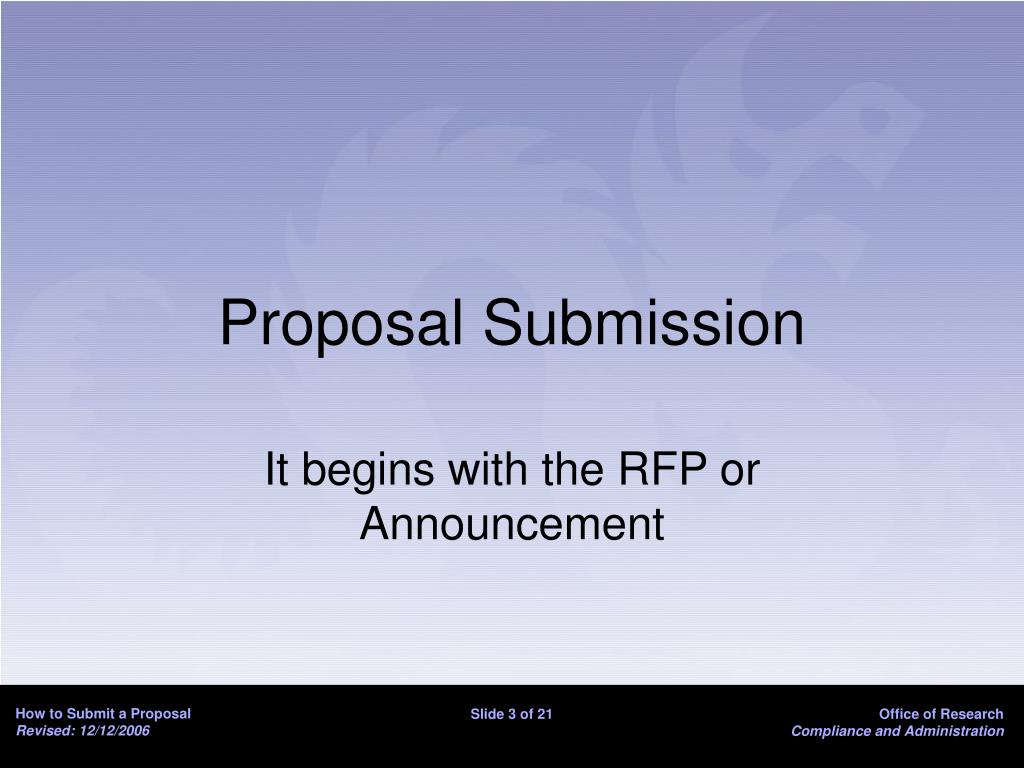 Proposal Submission

It begins with the RFP or Announcement

How to Submit a Proposal
Revised: 12/12/2006

Slide 3 of 21

Office of Research
Compliance and Administration